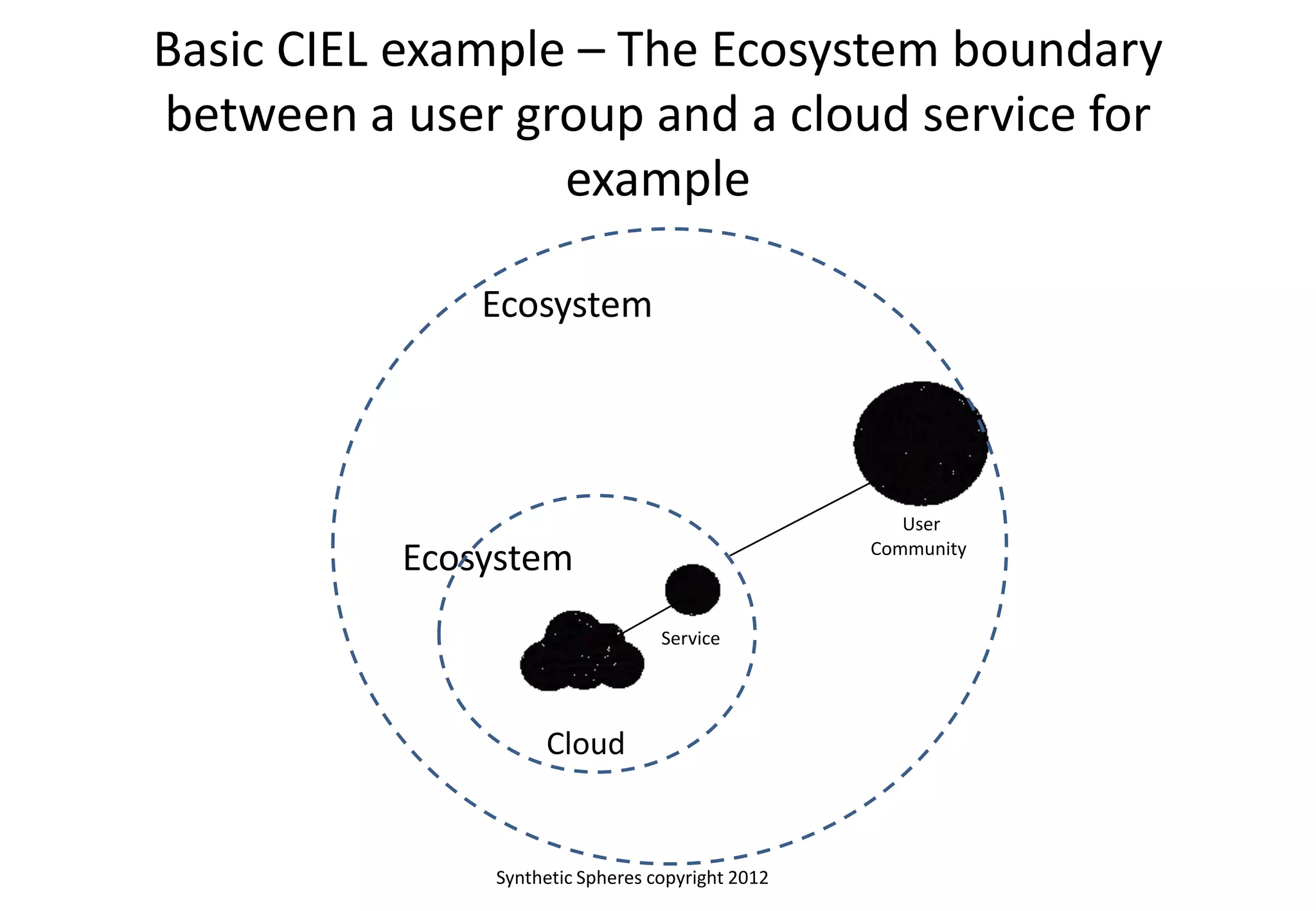 Basic CIEL example – The Ecosystem boundary between a user group and a cloud service for example

Ecosystem

User
Community

Ecosystem

Service

Cloud

Synthetic Spheres copyright 2012